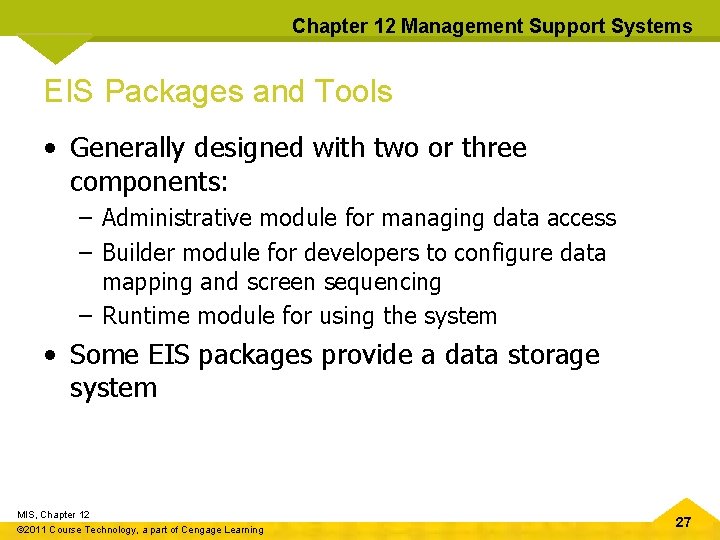 Chapter 12 Management Support Systems

EIS Packages and Tools

• Generally designed with two or three components:
– Administrative module for managing data access
– Builder module for developers to configure data mapping and screen sequencing
– Runtime module for using the system
• Some EIS packages provide a data storage system

MIS, Chapter 12
©2011 Course Technology, a part of Cengage Learning

27